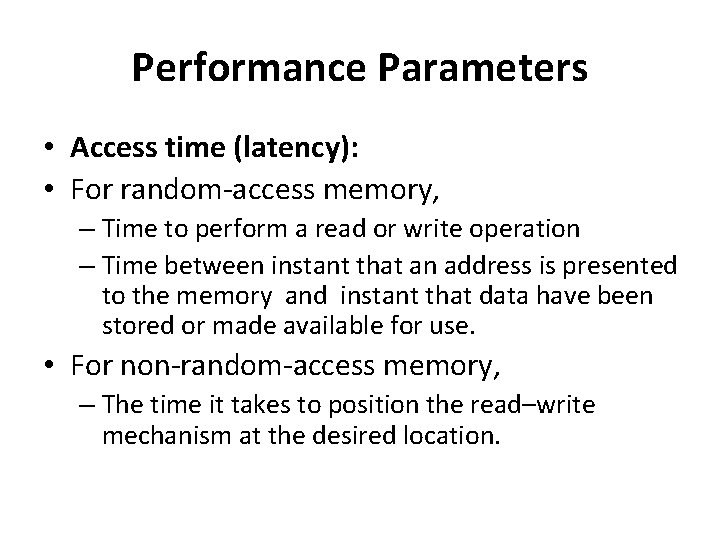 Performance Parameters

• Access time (latency):
• For random-access memory,
– Time to perform a read or write operation
– Time between instant that an address is presented to the memory and instant that data have been stored or made available for use.
• For non-random-access memory,
– The time it takes to position the read–write mechanism at the desired location.